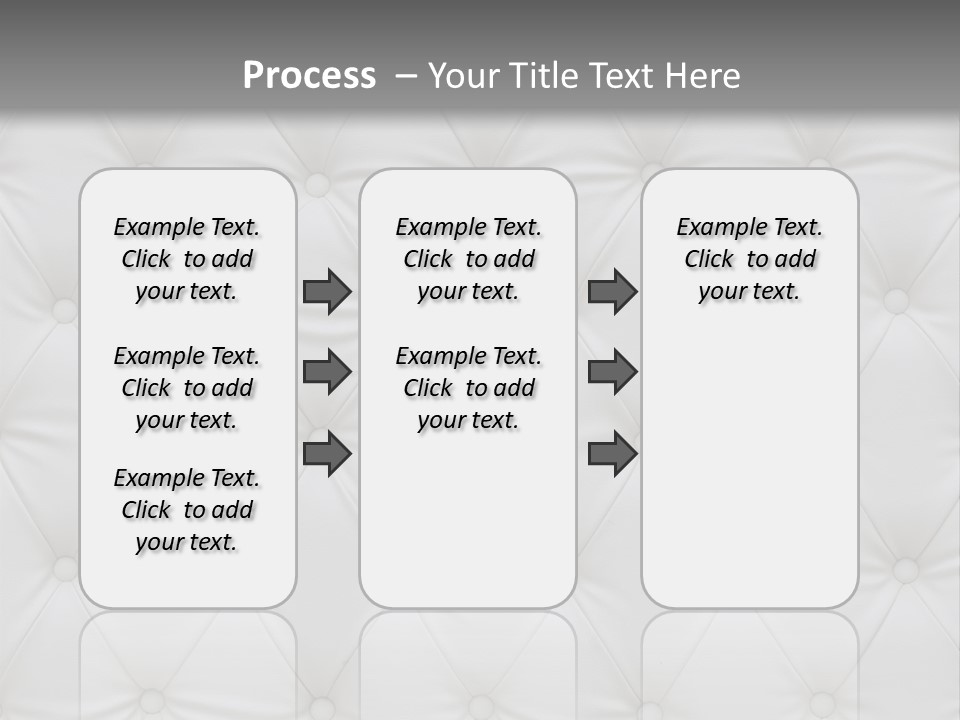 Process – Your Title Text Here

Example Text. Click to add your text.

Example Text. Click to add your text.

Example Text. Click to add your text.

Example Text. Click to add your text.

Example Text. Click to add your text.

Example Text. Click to add your text.